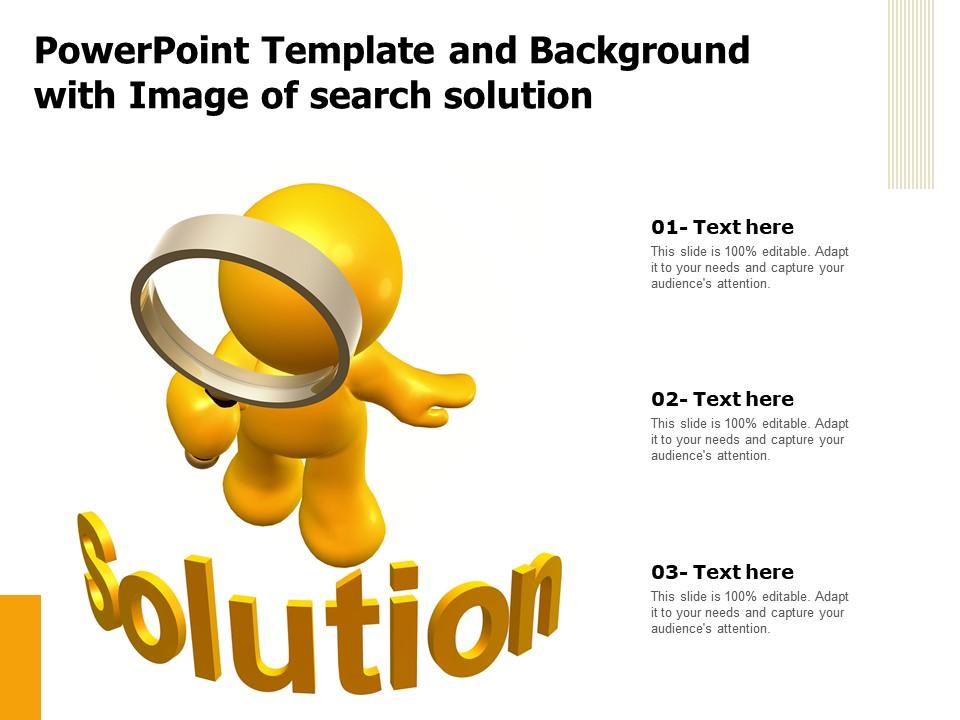 PowerPoint Template and Background with Image of search solution

Solution

01- Text here
This slide is 100% editable. Adapt it to your needs and capture your audience's attention.

02- Text here
This slide is 100% editable. Adapt it to your needs and capture your audience's attention.

03- Text here
This slide is 100% editable. Adapt it to your needs and capture your audience's attention.